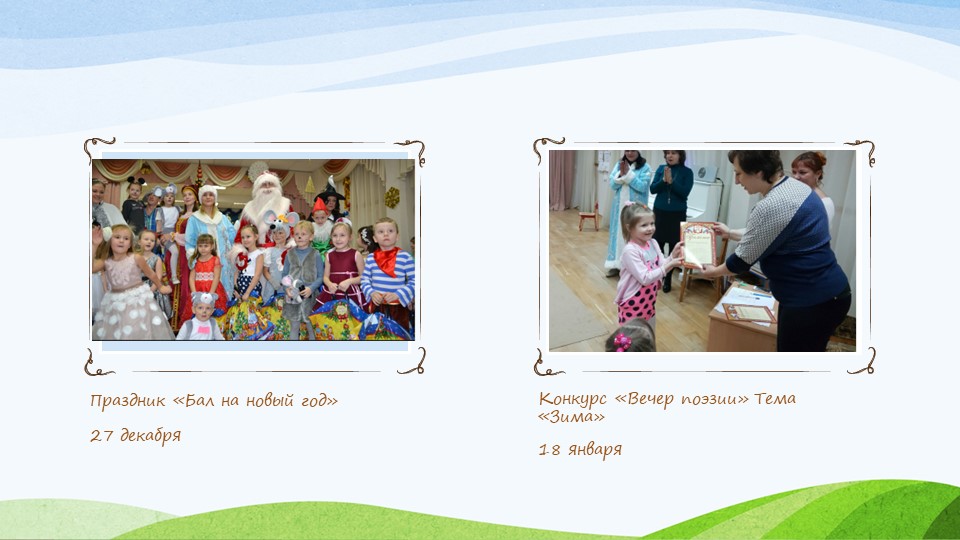 Праздник «Бал на новый год»

27 декабря

Конкурс «Вечер поэзии» Тема «Зима»

18 января